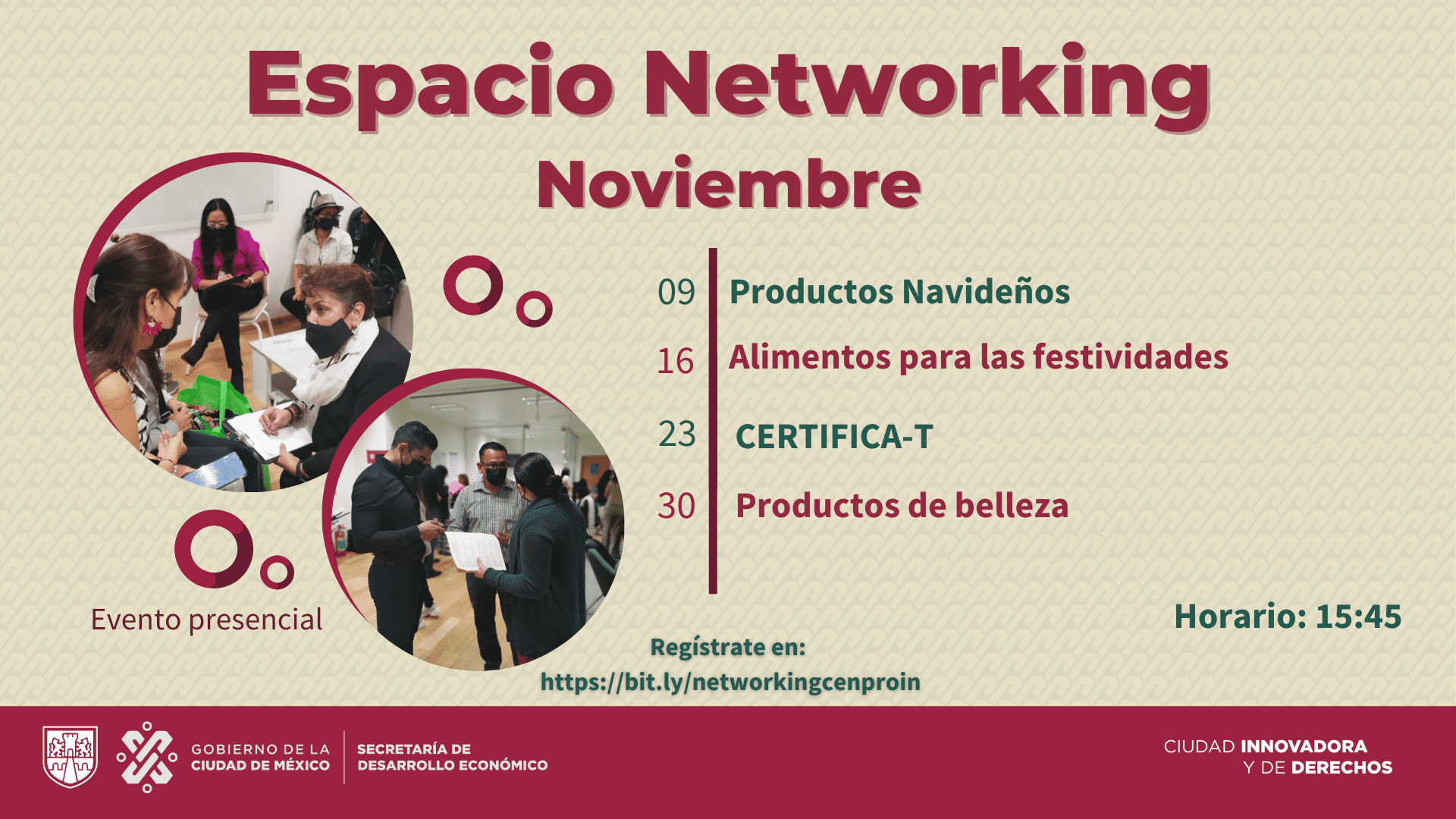 Espacio Networking
Noviembre

09 Productos Navideños

16 Alimentos para las festividades

23 CERTIFICA-T

30 Productos de belleza

Evento presencial

Horario: 15:45

Regístrate en:
https://bit.ly/networkingcenproin

GOBIERNO DE LA CIUDAD DE MÉXICO
SECRETARÍA DE DESARROLLO ECONÓMICO

CIUDAD INNOVADORA Y DE DERECHOS